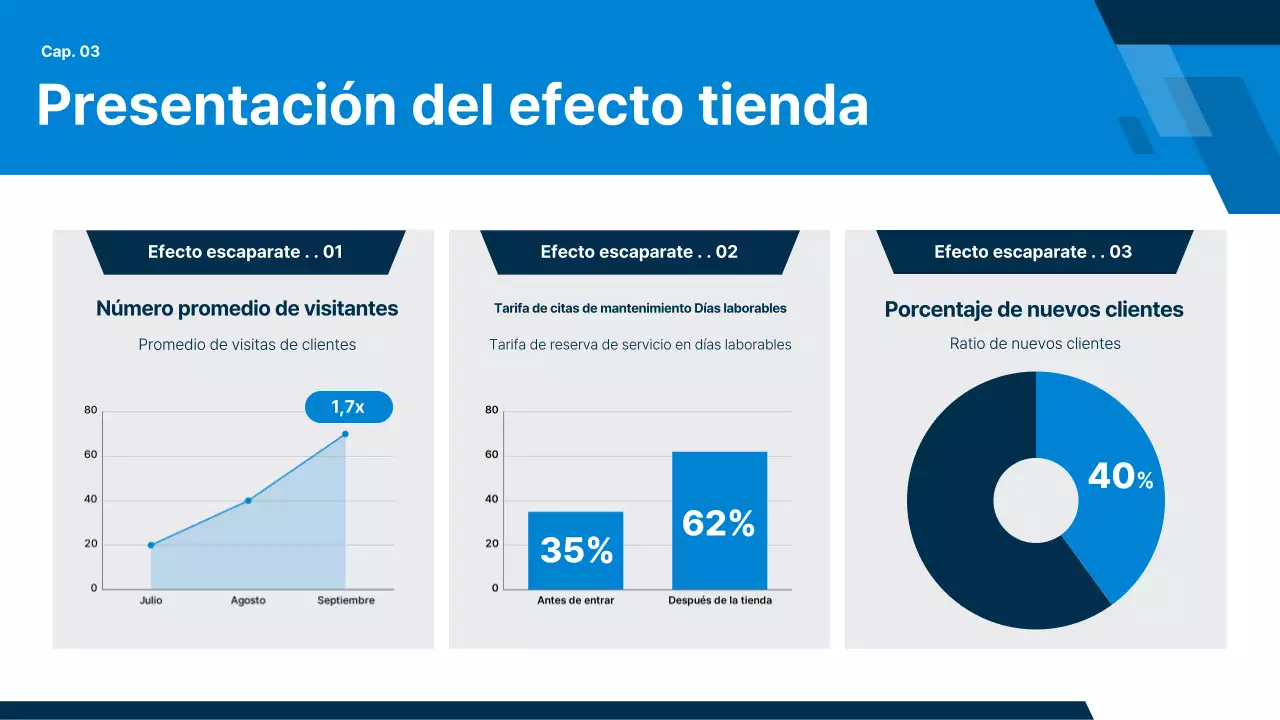 Cap. 03

Presentación del efecto tienda

Efecto escaparate . . 01

Número promedio de visitantes

Promedio de visitas de clientes

1,7x

80
60
40
20
0

Julio
Agosto
Septiembre

Efecto escaparate . . 02

Tarifa de citas de mantenimiento Días laborables

Tarifa de reserva de servicio en días laborables

80
60
40
20
0

35%
62%

Antes de entrar
Después de la tienda

Efecto escaparate . . 03

Porcentaje de nuevos clientes

Ratio de nuevos clientes

40%